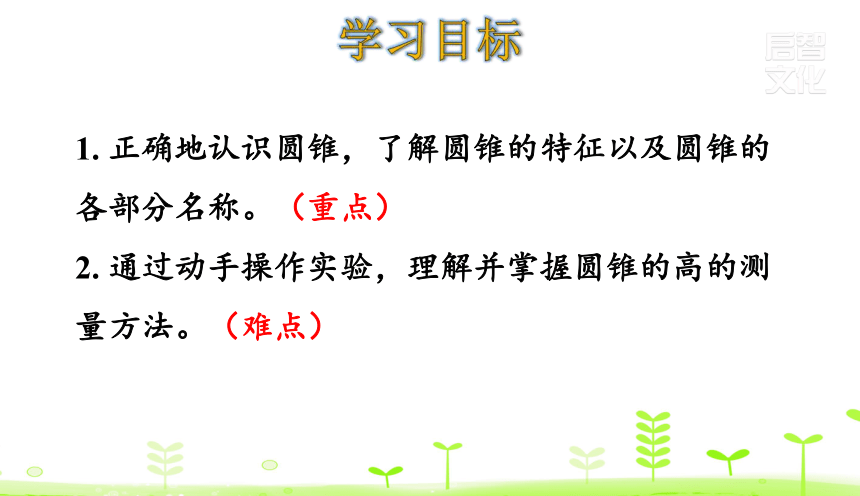 学习目标

启智文化

1. 正确地认识圆锥，了解圆锥的特征以及圆锥的各部分名称。（重点）

2. 通过动手操作实验，理解并掌握圆锥的高的测量方法。（难点）